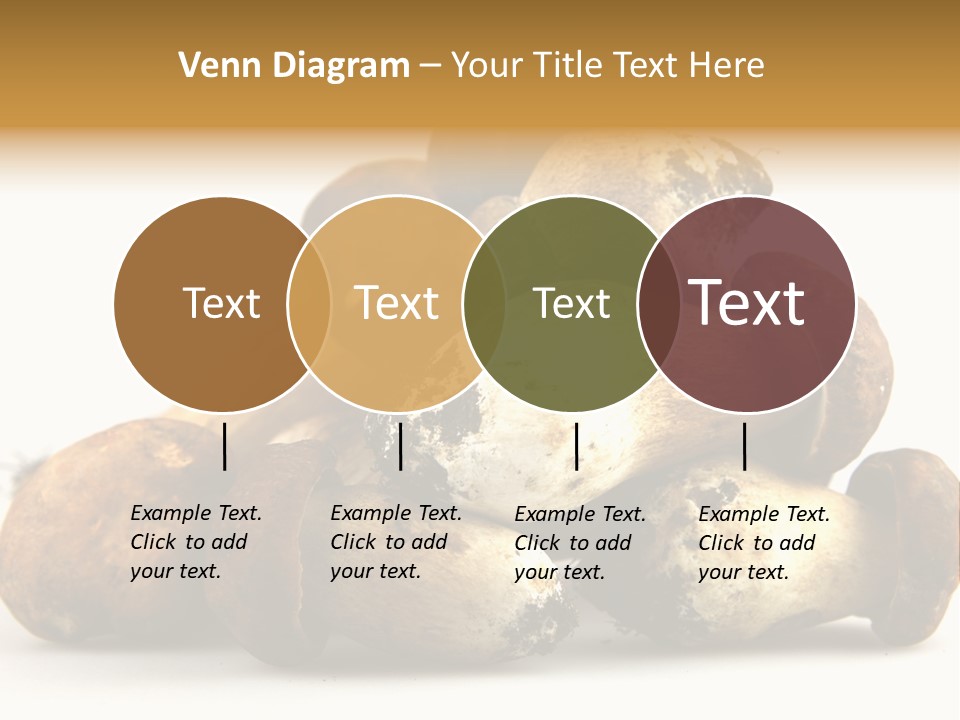 Venn Diagram – Your Title Text Here

Text

Text

Text

Text

Example Text. Click to add your text.

Example Text. Click to add your text.

Example Text. Click to add your text.

Example Text. Click to add your text.